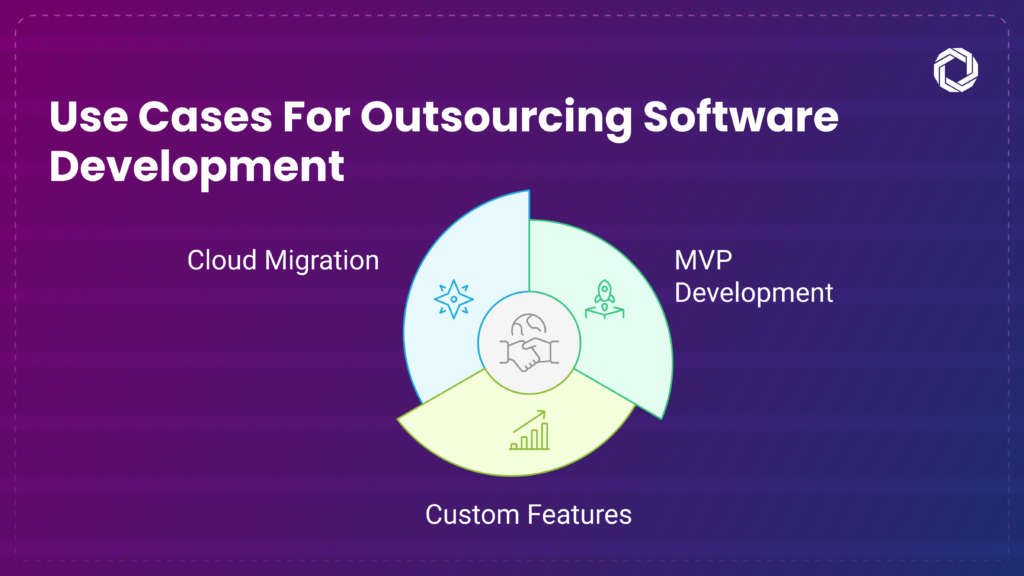 Use Cases For Outsourcing Software Development

Cloud Migration

MVP Development

Custom Features